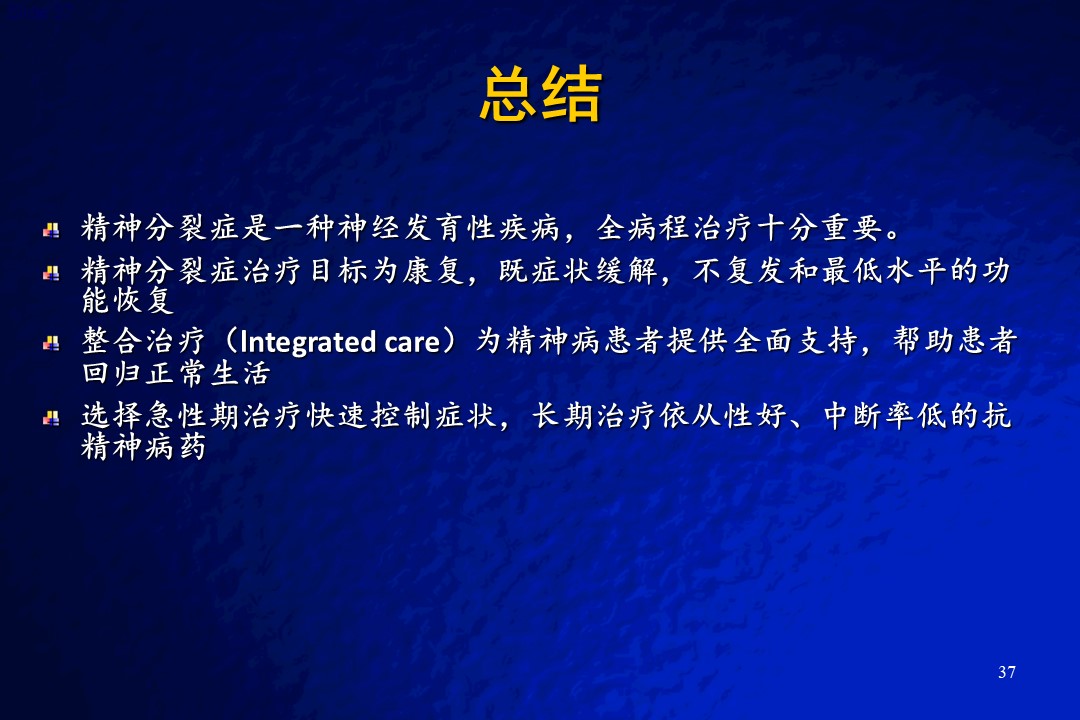 总结

精神分裂症是一种神经发育性疾病，全病程治疗十分重要。

精神分裂症治疗目标为康复，既症状缓解，不复发和最低水平的功能恢复

整合治疗（Integrated care）为精神病患者提供全面支持，帮助患者回归正常生活

选择急性期治疗快速控制症状，长期治疗依从性好、中断率低的抗精神病药

37